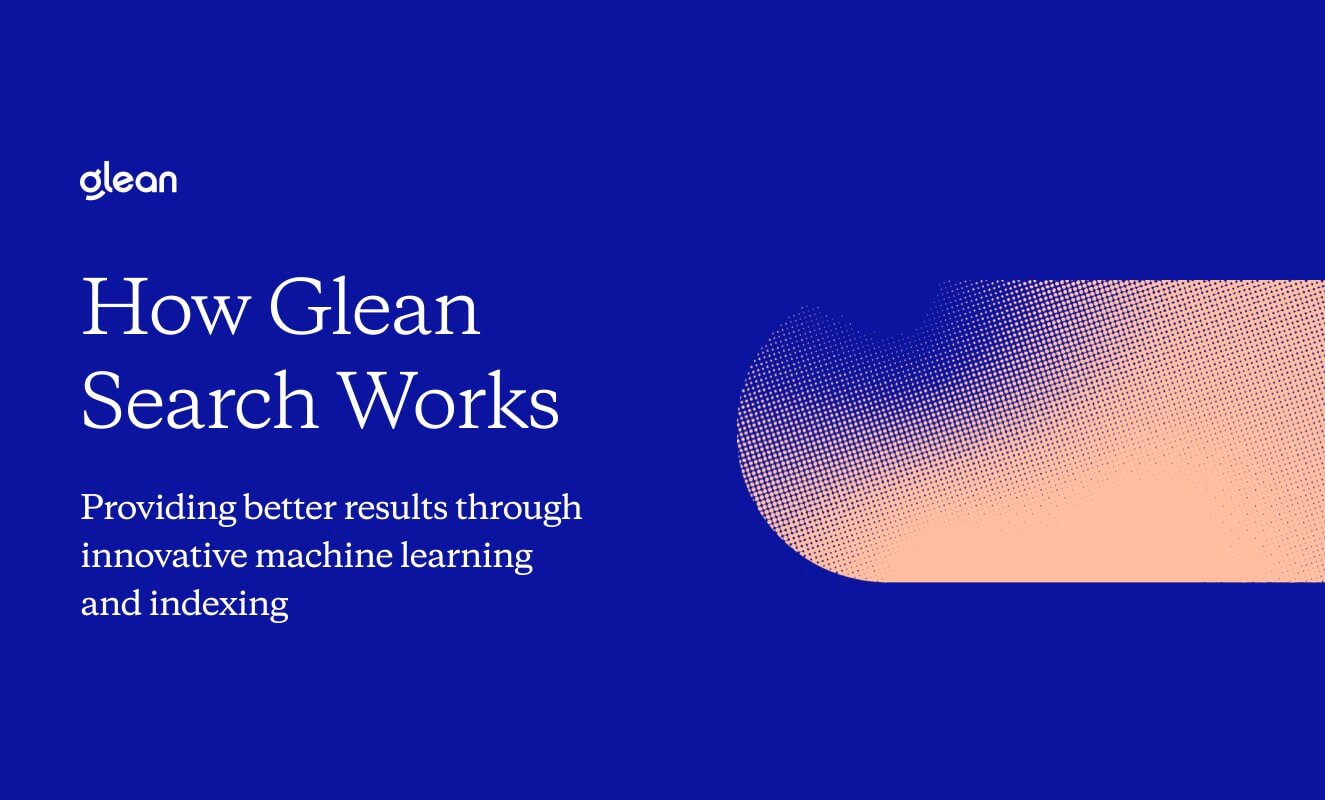 glean

How Glean Search Works

Providing better results through innovative machine learning and indexing